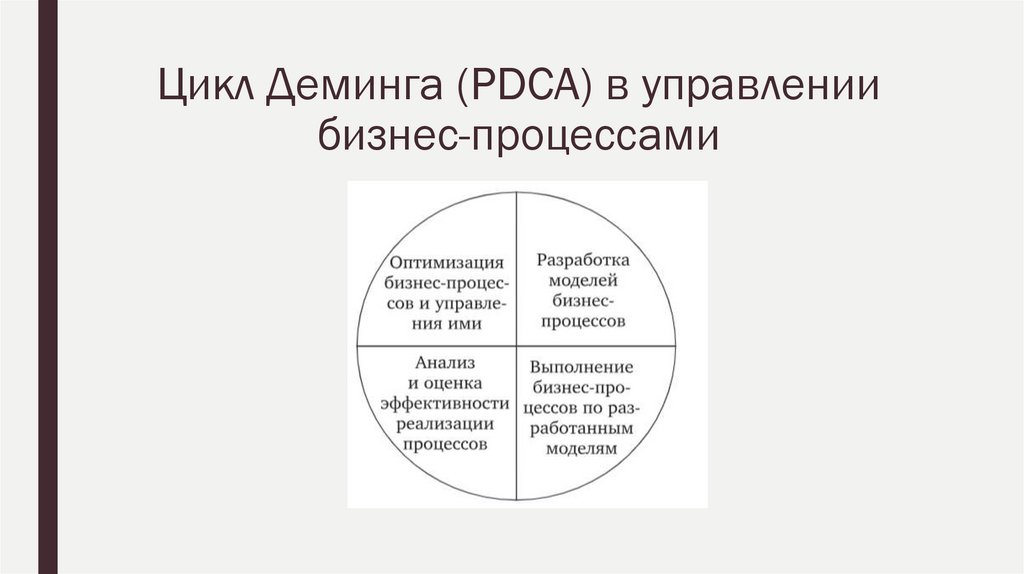 Цикл Деминга (PDCA) в управлении бизнес-процессами

Оптимизация бизнес-процессов и управления ими

Разработка моделей бизнес-процессов

Анализ и оценка эффективности реализации процессов

Выполнение бизнес-процессов по разработанным моделям